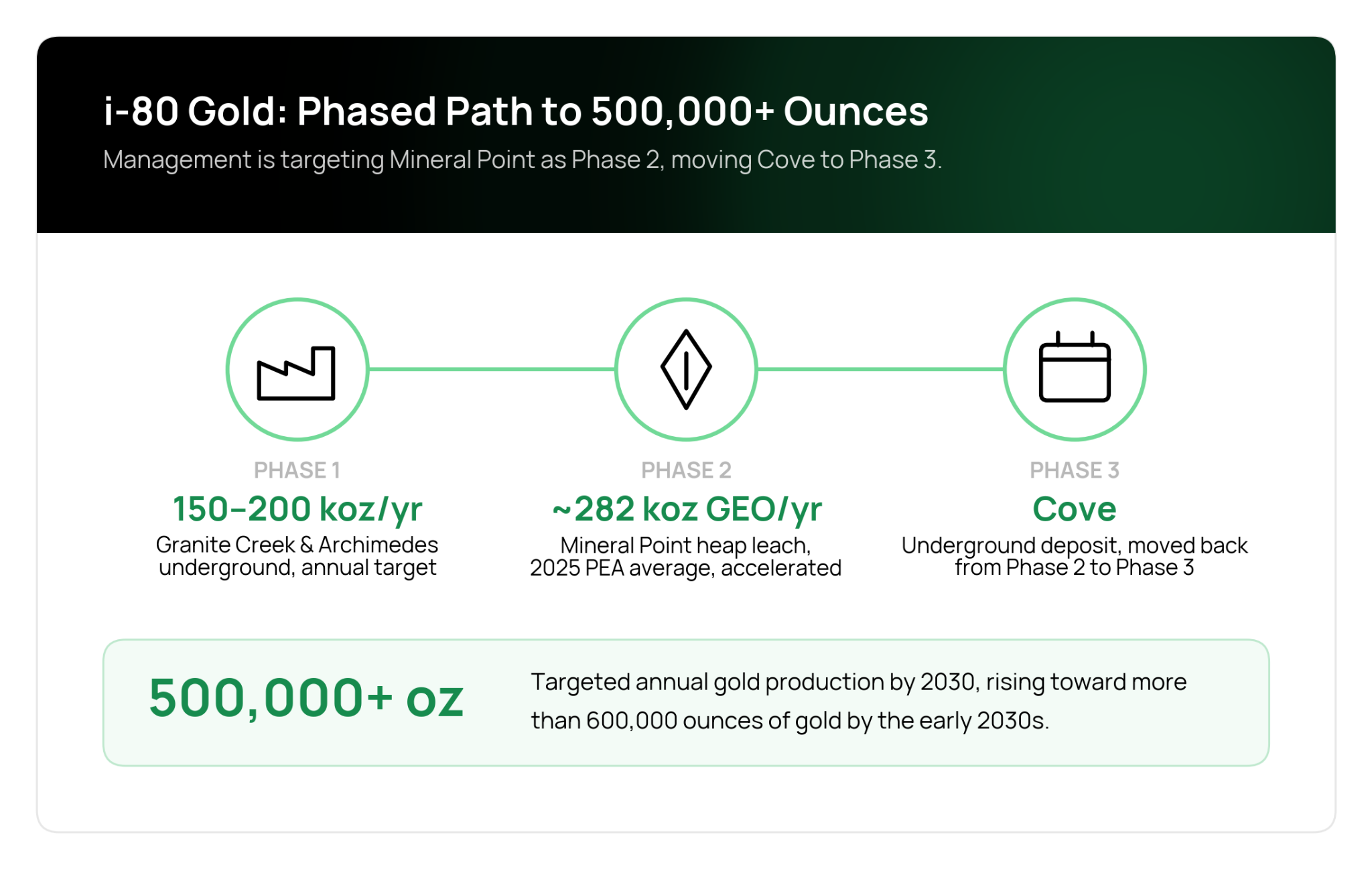 i-80 Gold: Phased Path to 500,000+ Ounces

Management is targeting Mineral Point as Phase 2, moving Cove to Phase 3.

PHASE 1

150–200 koz/yr

Granite Creek & Archimedes underground, annual target

PHASE 2

~282 koz GEO/yr

Mineral Point heap leach, 2025 PEA average, accelerated

PHASE 3

Cove

Underground deposit, moved back from Phase 2 to Phase 3

500,000+ oz

Targeted annual gold production by 2030, rising toward more than 600,000 ounces of gold by the early 2030s.